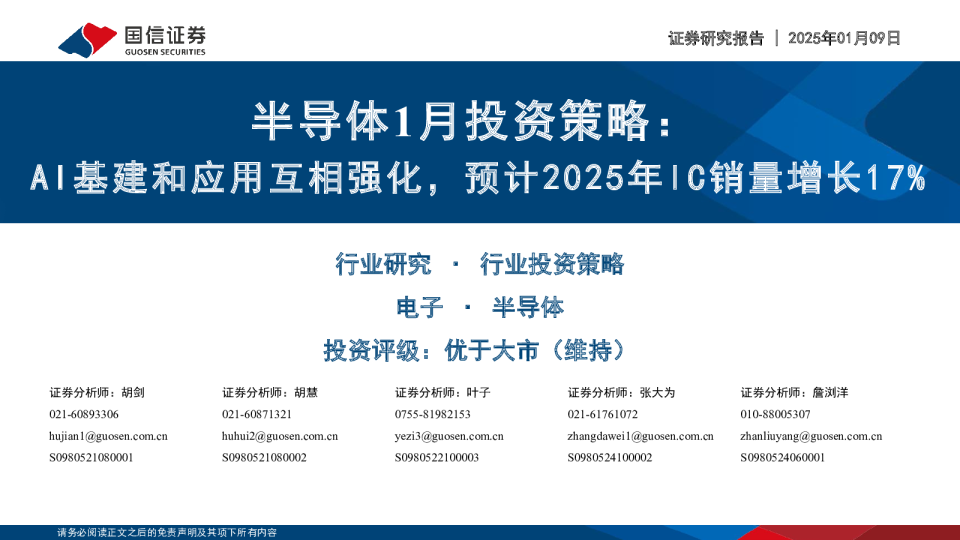 国信证券
GUOSEN SECURITIES

证券研究报告 | 2025年01月09日

半导体1月投资策略：
AI基建和应用互相强化，预计2025年IC销量增长17%

行业研究 · 行业投资策略

电子 · 半导体

投资评级：优于大市（维持）

证券分析师：胡剑
021-60893306
hujian1@guosen.com.cn
S0980521080001

证券分析师：胡慧
021-60871321
huhui2@guosen.com.cn
S0980521080002

证券分析师：叶子
0755-81982153
yezi3@guosen.com.cn
S0980522100003

证券分析师：张大为
021-61761072
zhangdawei1@guosen.com.cn
S0980524100002

证券分析师：詹浏洋
010-88005307
zhanliuyang@guosen.com.cn
S0980524060001

请务必阅读正文之后的免责声明及其项下所有内容